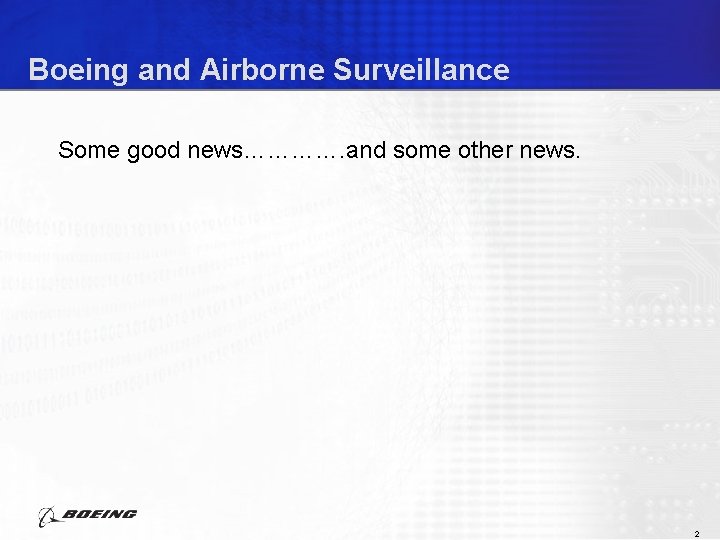 Boeing and Airborne Surveillance

Some good news………….and some other news.

BOEING

2